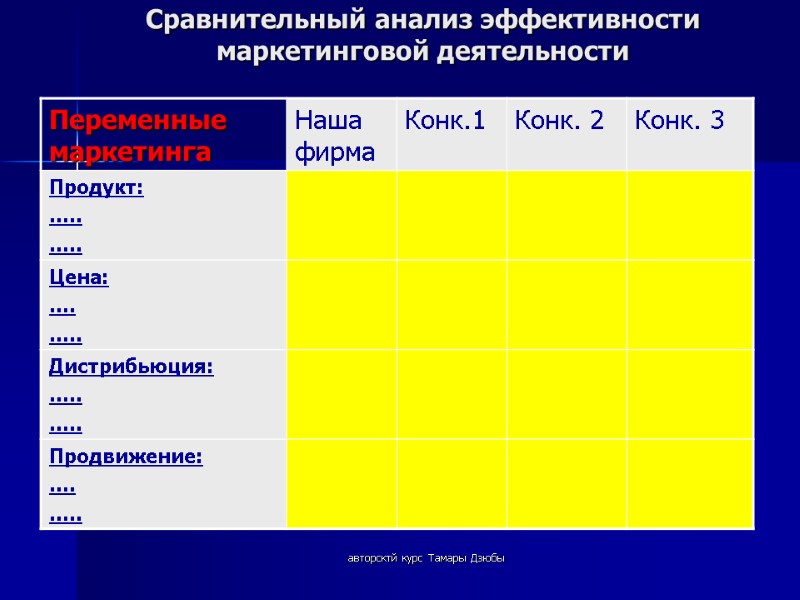 Сравнительный анализ эффективности маркетинговой деятельности

| Переменные маркетинга | Наша фирма | Конк.1 | Конк. 2 | Конк. 3 |
|---|---|---|---|---|
| Продукт: ..... ..... | | | | |
| Цена: .... ..... | | | | |
| Дистрибьюция: ..... ..... | | | | |
| Продвижение: .... ..... | | | | |

авторсктй курс Тамары Дзюбы